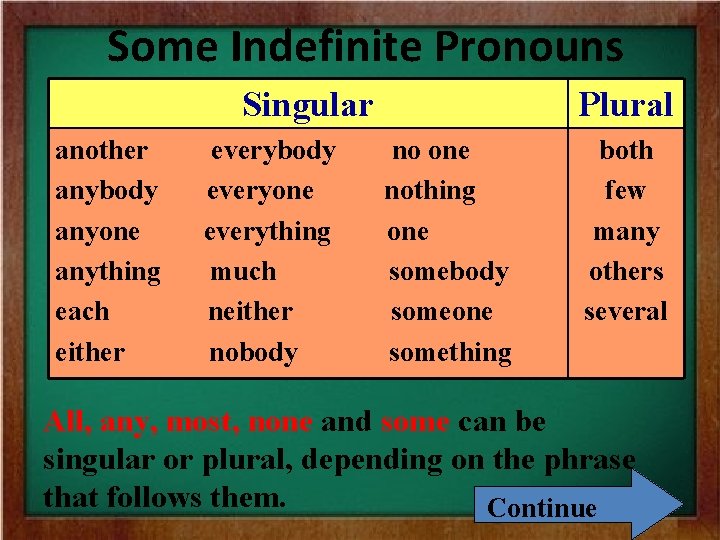 Some Indefinite Pronouns

| Singular | | | Plural |
|---|---|---|---|
| another | everybody | no one | both |
| anybody | everyone | nothing | few |
| anyone | everything | one | many |
| anything | much | somebody | others |
| each | neither | someone | several |
| either | nobody | something | |

All, any, most, none and some can be singular or plural, depending on the phrase that follows them.

Continue